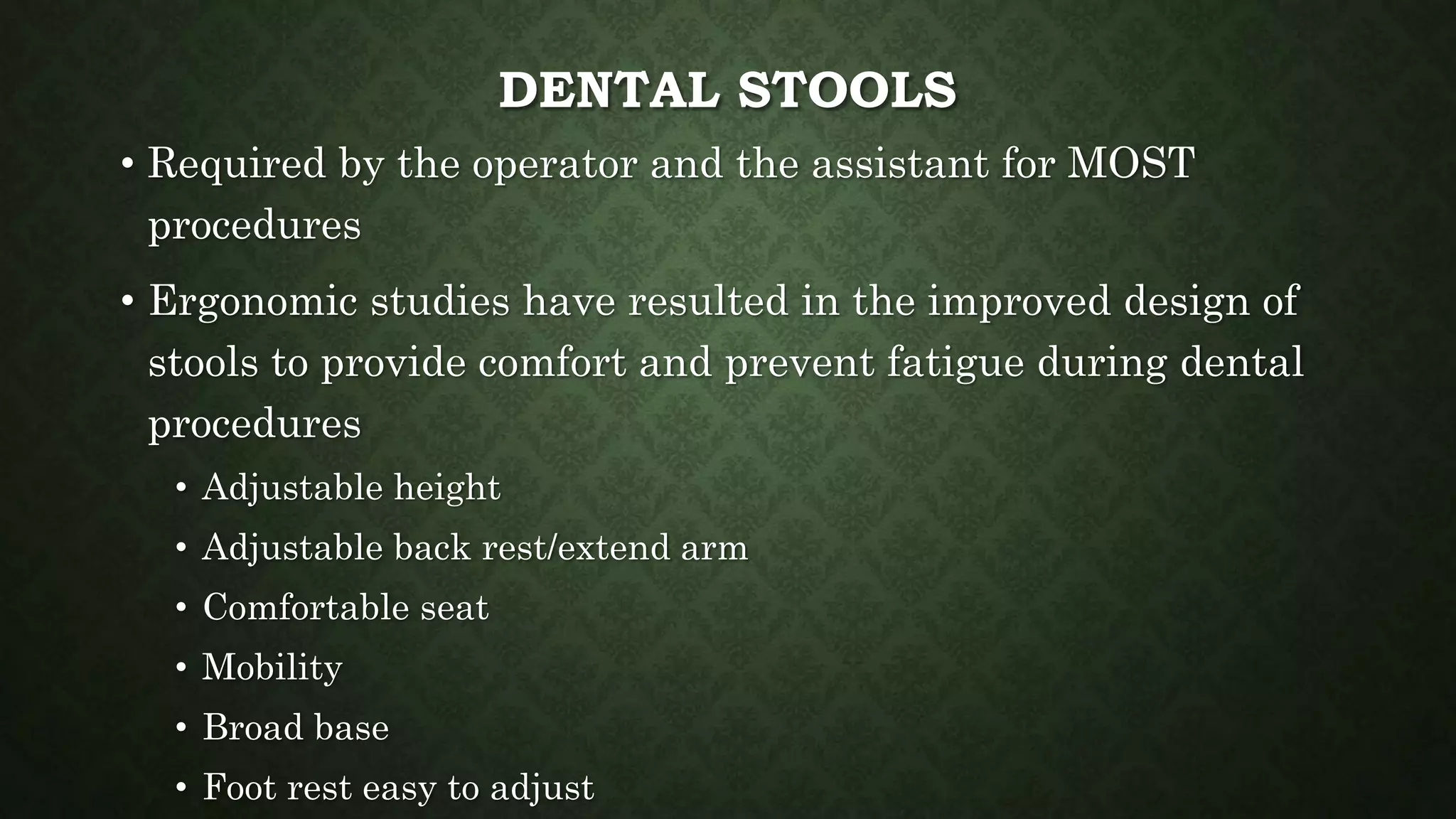 DENTAL STOOLS

• Required by the operator and the assistant for MOST procedures

• Ergonomic studies have resulted in the improved design of stools to provide comfort and prevent fatigue during dental procedures

• Adjustable height

• Adjustable back rest/extend arm

• Comfortable seat

• Mobility

• Broad base

• Foot rest easy to adjust